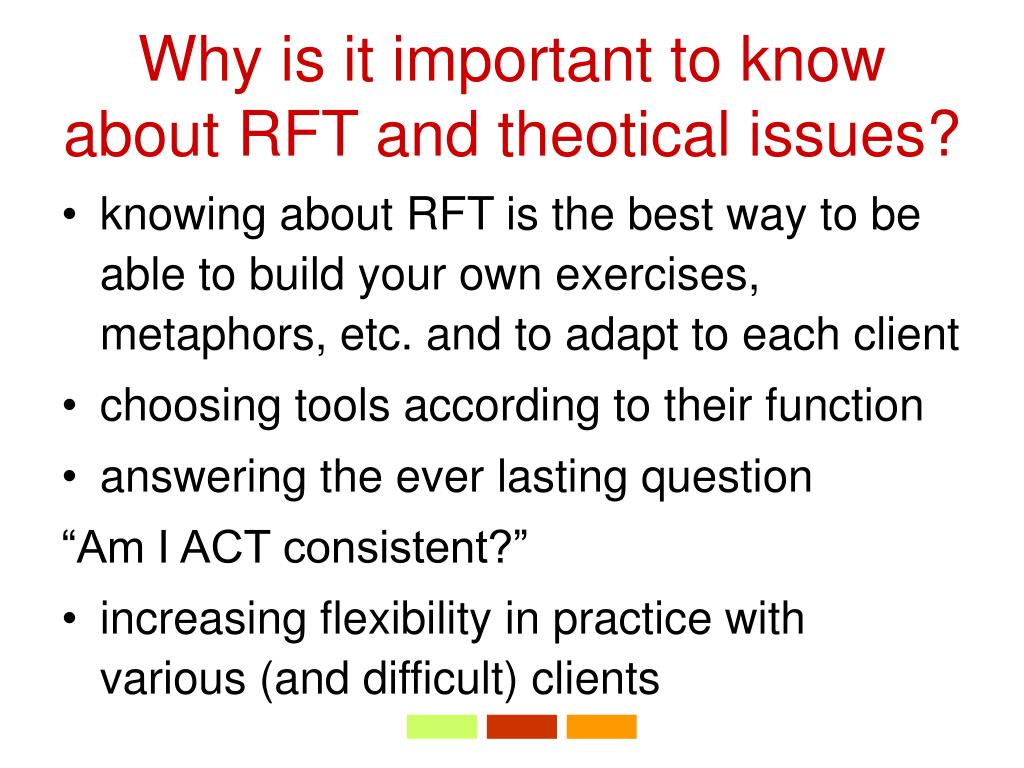 Why is it important to know about RFT and theotical issues?

• knowing about RFT is the best way to be able to build your own exercises, metaphors, etc. and to adapt to each client
• choosing tools according to their function
• answering the ever lasting question
“Am I ACT consistent?”
• increasing flexibility in practice with various (and difficult) clients